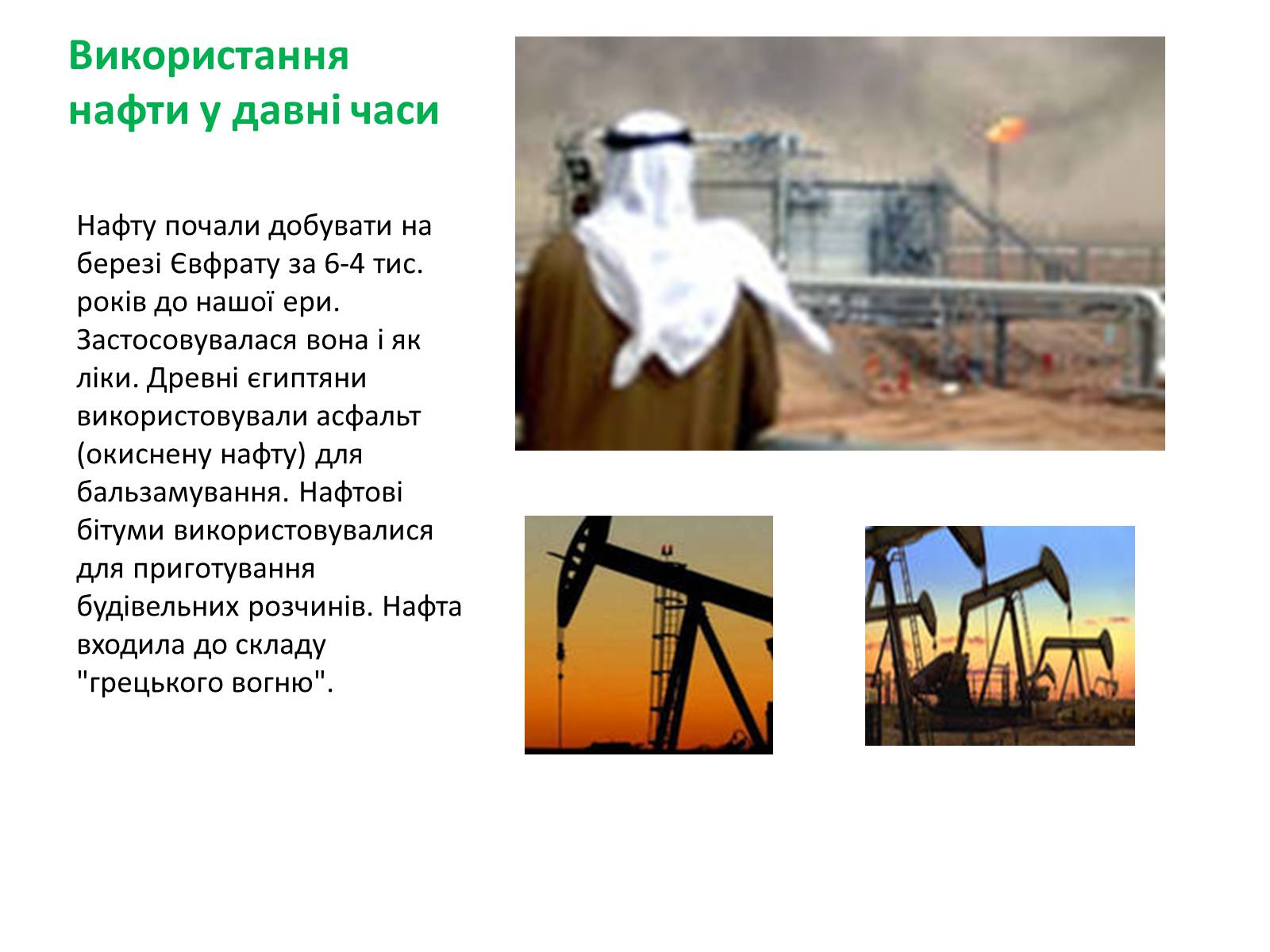 Використання нафти у давні часи

Нафту почали добувати на березі Євфрату за 6-4 тис. років до нашої ери. Застосовувалася вона і як ліки. Древні єгиптяни використовували асфальт (окиснену нафту) для бальзамування. Нафтові бітуми використовувалися для приготування будівельних розчинів. Нафта входила до складу "грецького вогню".